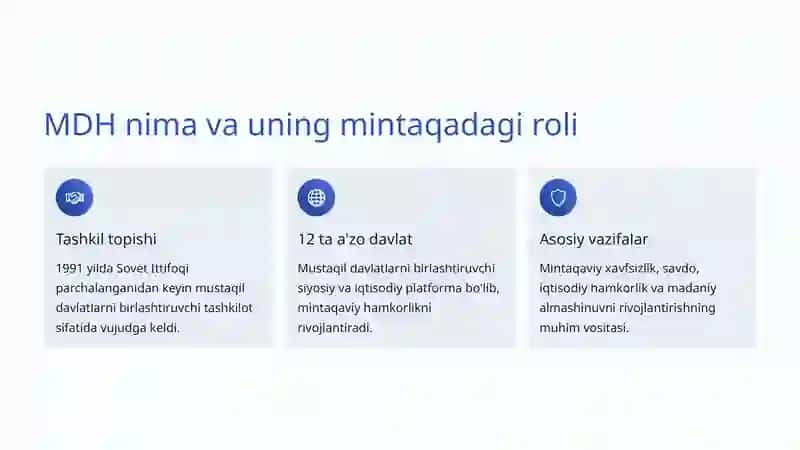 MDH nima va uning mintaqadagi roli

Tashkil topishi

1991 yilda Sovet Ittifoqi parchalanganidan keyin mustaqil davlatlarni birlashtiruvchi tashkilot sifatida vujudga keldi.

12 ta a'zo davlat

Mustaqil davlatlarni birlashtiruvchi siyosiy va iqtisodiy platforma bo'lib, mintaqaviy hamkorlikni rivojlantiradi.

Asosiy vazifalar

Mintaqaviy xavfsizlik, savdo, iqtisodiy hamkorlik va madaniy almashinuvni rivojlantirishning muhim vositasi.